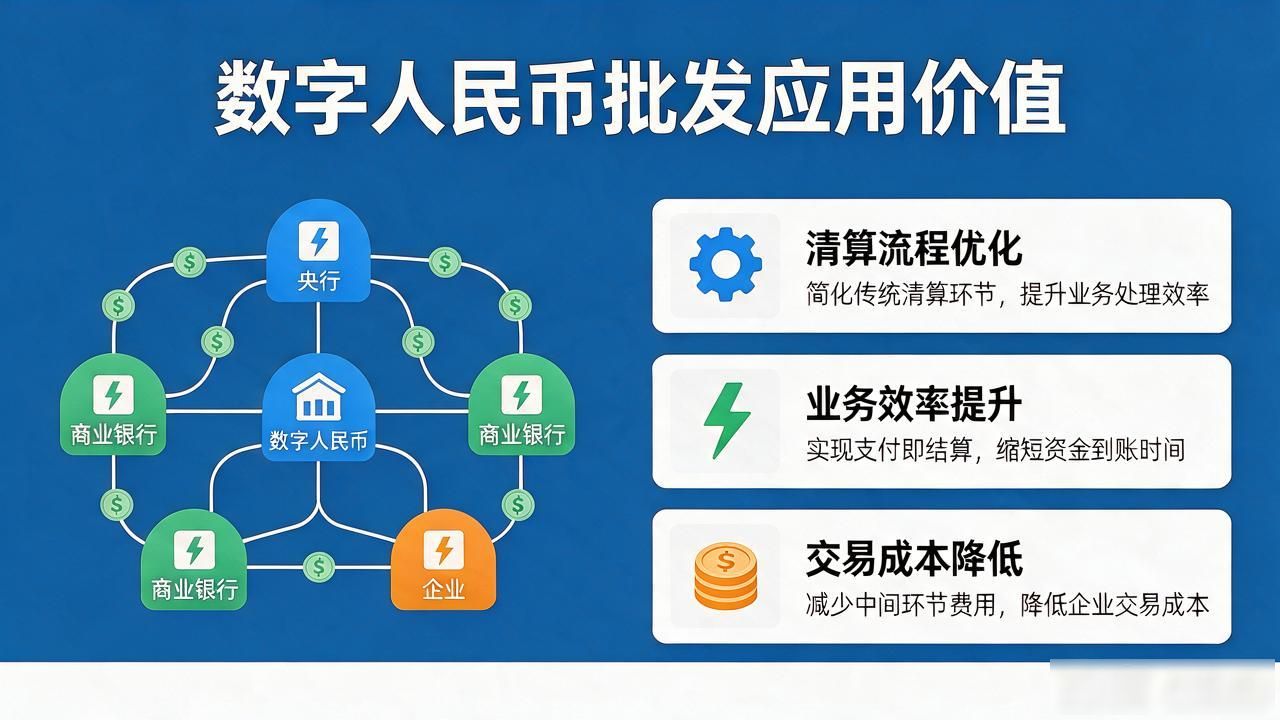 数字人民币批发应用价值

央行

商业银行

数字人民币

商业银行

商业银行

企业

清算流程优化
简化传统清算环节，提升业务处理效率

业务效率提升
实现支付即结算，缩短资金到账时间

交易成本降低
减少中间环节费用，降低企业交易成本